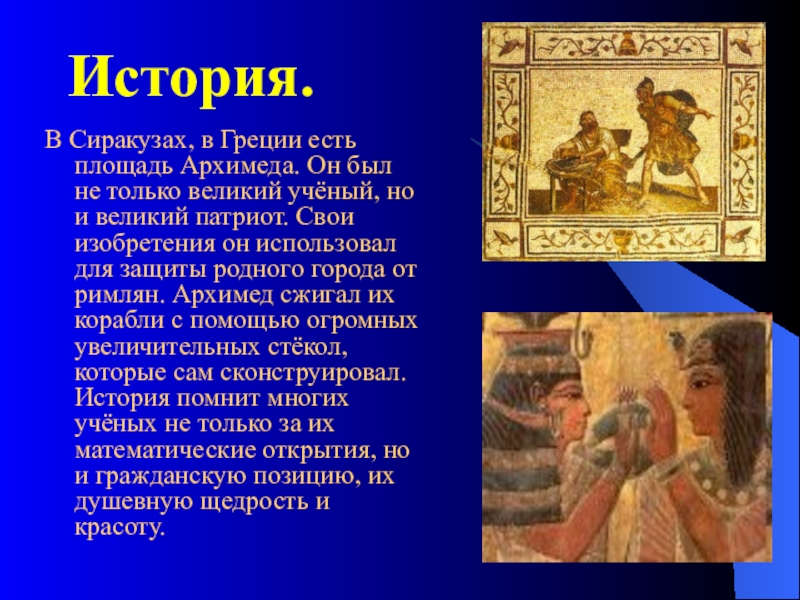 История.

В Сиракузах, в Греции есть площадь Архимеда. Он был не только великий учёный, но и великий патриот. Свои изобретения он использовал для защиты родного города от римлян. Архимед сжигал их корабли с помощью огромных увеличительных стёкол, которые сам сконструировал. История помнит многих учёных не только за их математические открытия, но и гражданскую позицию, их душевную щедрость и красоту.